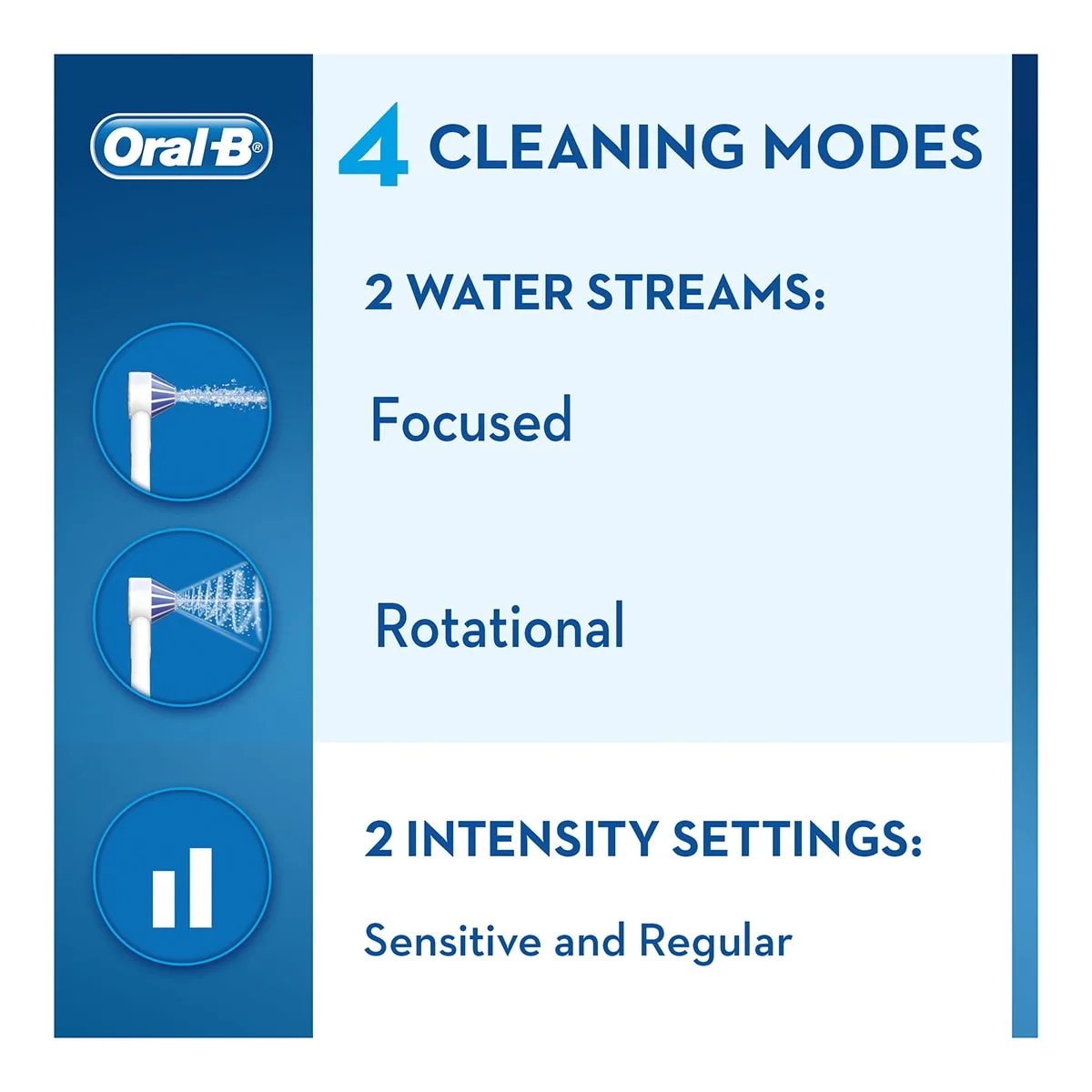 Oral-B®

4 CLEANING MODES

2 WATER STREAMS:

Focused

Rotational

2 INTENSITY SETTINGS:

Sensitive and Regular